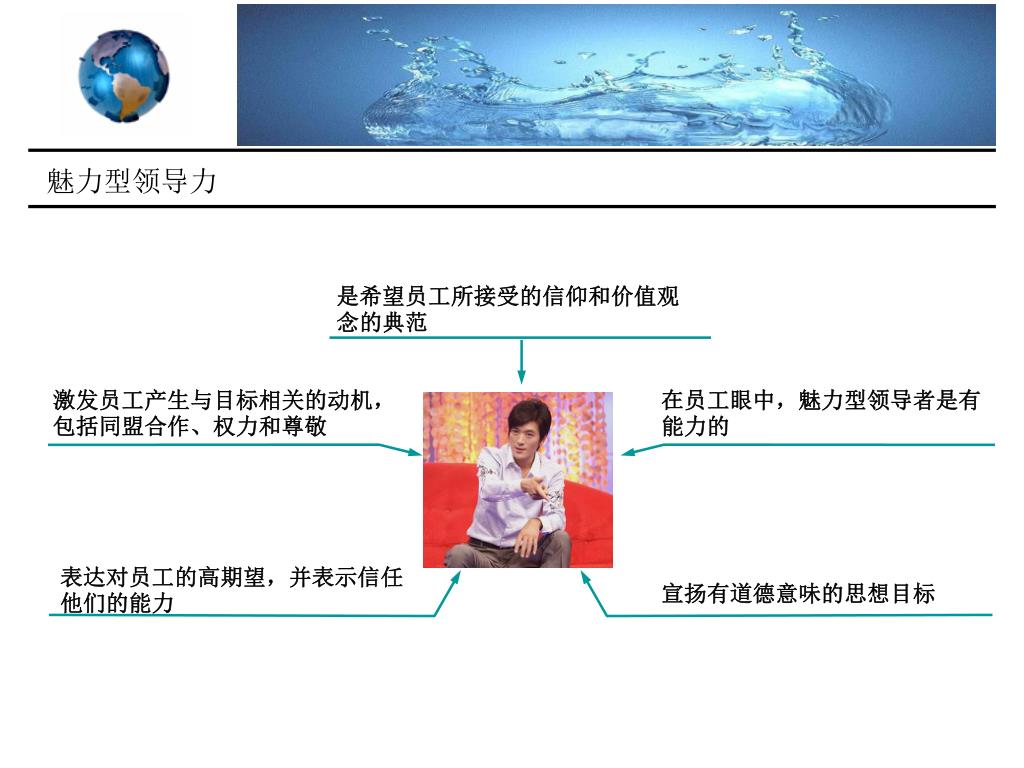 魅力型领导力

是希望员工所接受的信仰和价值观念的典范

激发员工产生与目标相关的动机，包括同盟合作、权力和尊敬

在员工眼中，魅力型领导者是有能力的

表达对员工的高期望，并表示信任他们的能力

宣扬有道德意味的思想目标